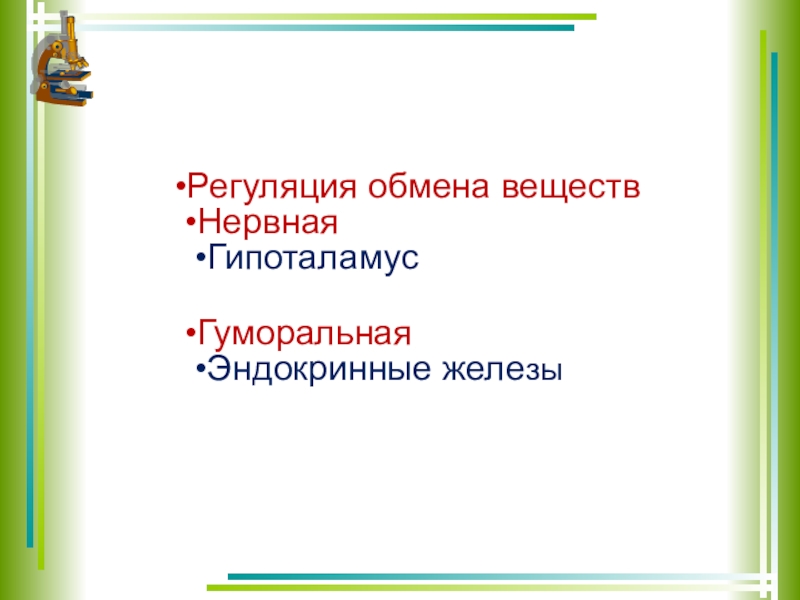 •Регуляция обмена веществ
•Нервная
•Гипоталамус

•Гуморальная
•Эндокринные железы